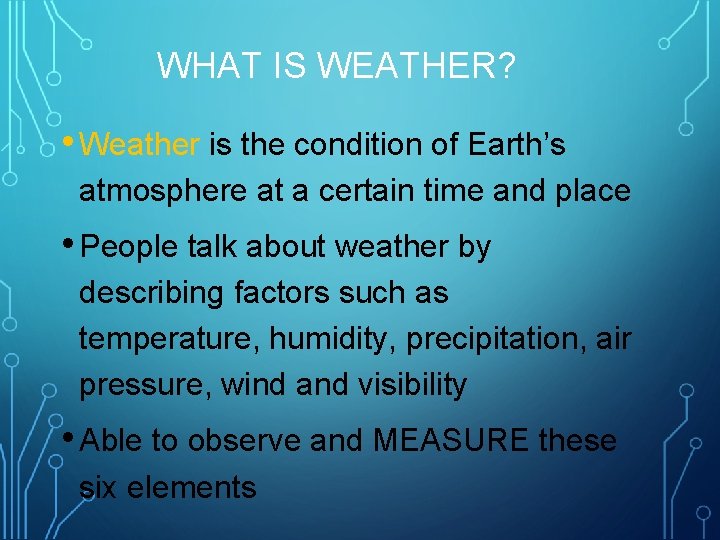 WHAT IS WEATHER?

• Weather is the condition of Earth's atmosphere at a certain time and place

• People talk about weather by describing factors such as temperature, humidity, precipitation, air pressure, wind and visibility

• Able to observe and MEASURE these six elements